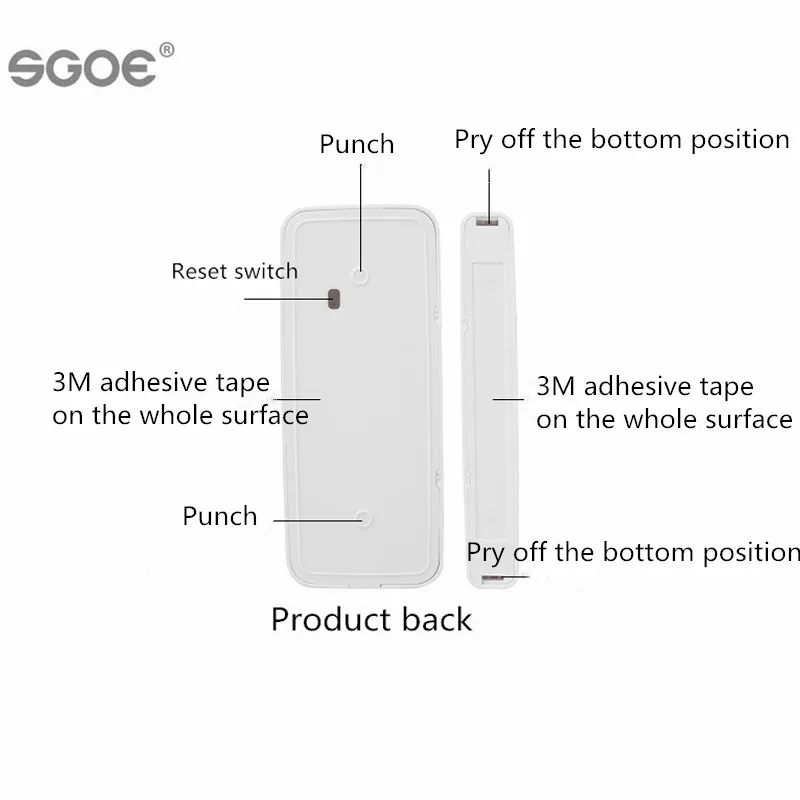 SGOE®

Punch

Pry off the bottom position

Reset switch

3M adhesive tape on the whole surface

3M adhesive tape on the whole surface

Punch

Pry off the bottom position

Product back